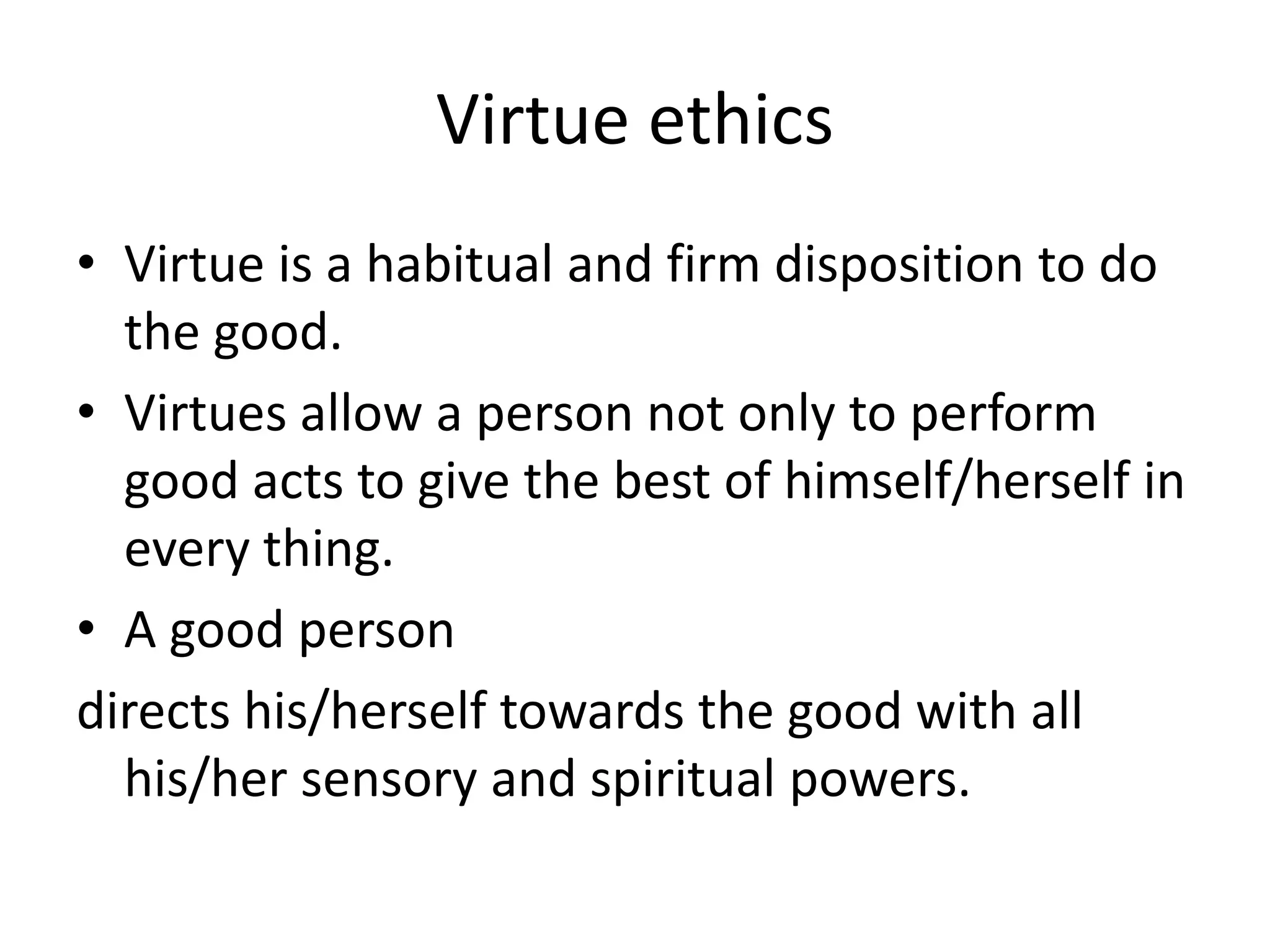 Virtue ethics

• Virtue is a habitual and firm disposition to do the good.
• Virtues allow a person not only to perform good acts to give the best of himself/herself in every thing.
• A good person

directs his/herself towards the good with all his/her sensory and spiritual powers.